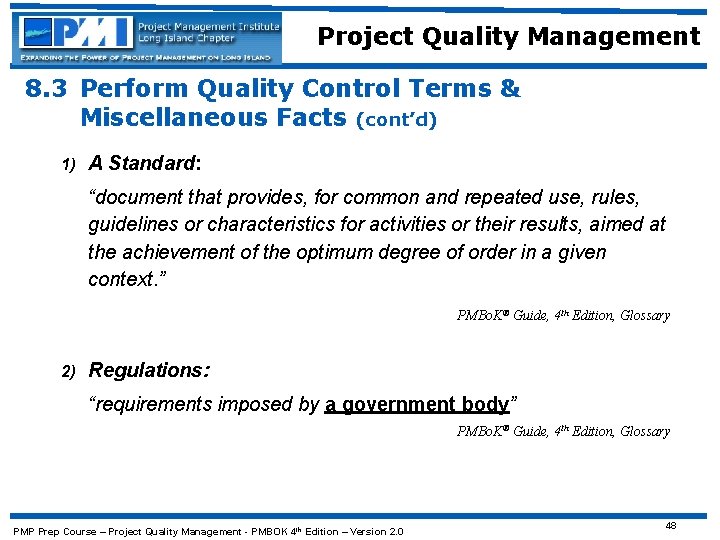 PMI Project Management Institute Long Island Chapter
EXPANDING THE POWER OF PROJECT MANAGEMENT ON LONG ISLAND

Project Quality Management

8.3 Perform Quality Control Terms & Miscellaneous Facts (cont'd)

1) A Standard:

"document that provides, for common and repeated use, rules, guidelines or characteristics for activities or their results, aimed at the achievement of the optimum degree of order in a given context."

PMBoK® Guide, 4th Edition, Glossary

2) Regulations:

"requirements imposed by a government body"

PMBoK® Guide, 4th Edition, Glossary

PMP Prep Course – Project Quality Management - PMBOK 4th Edition – Version 2.0

48